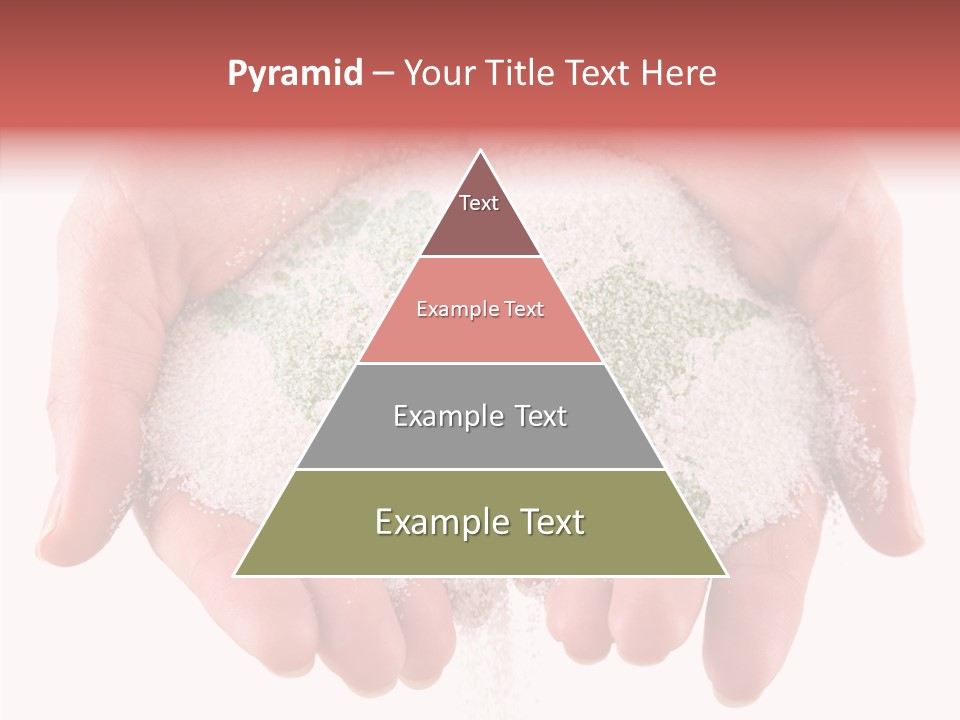 Pyramid – Your Title Text Here

Text

Example Text

Example Text

Example Text